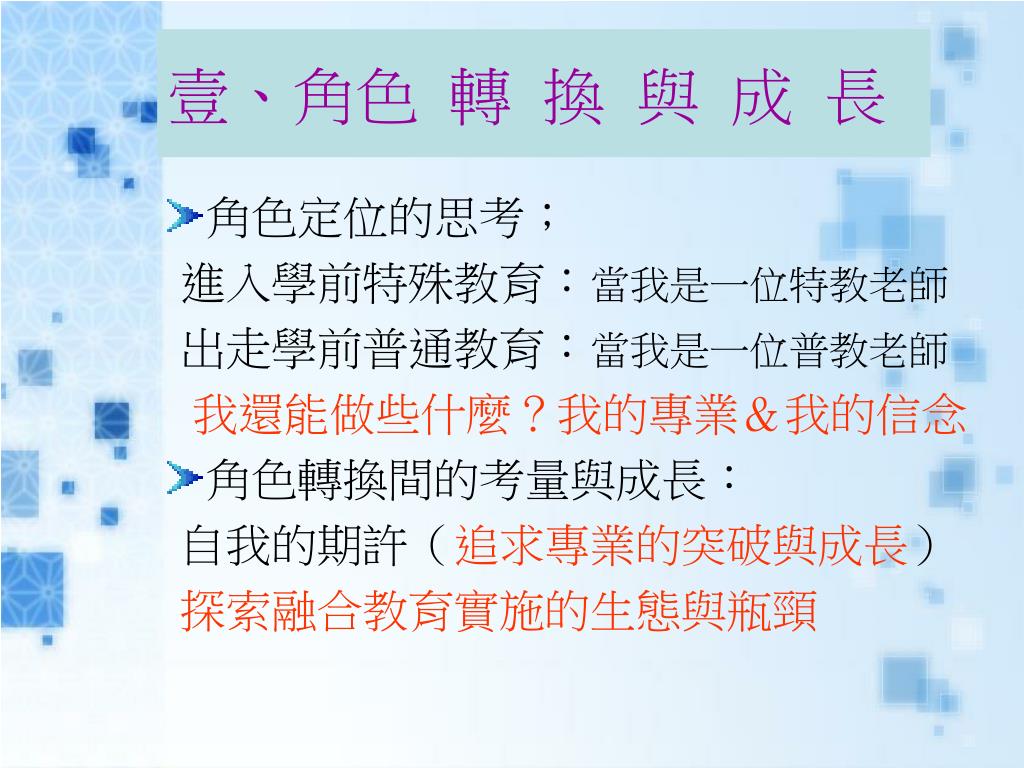 壹、角色 轉 換 與 成 長

角色定位的思考；

進入學前特殊教育：當我是一位特教老師

出走學前普通教育：當我是一位普教老師

我還能做些什麼？我的專業＆我的信念

角色轉換間的考量與成長：

自我的期許（追求專業的突破與成長）

探索融合教育實施的生態與瓶頸